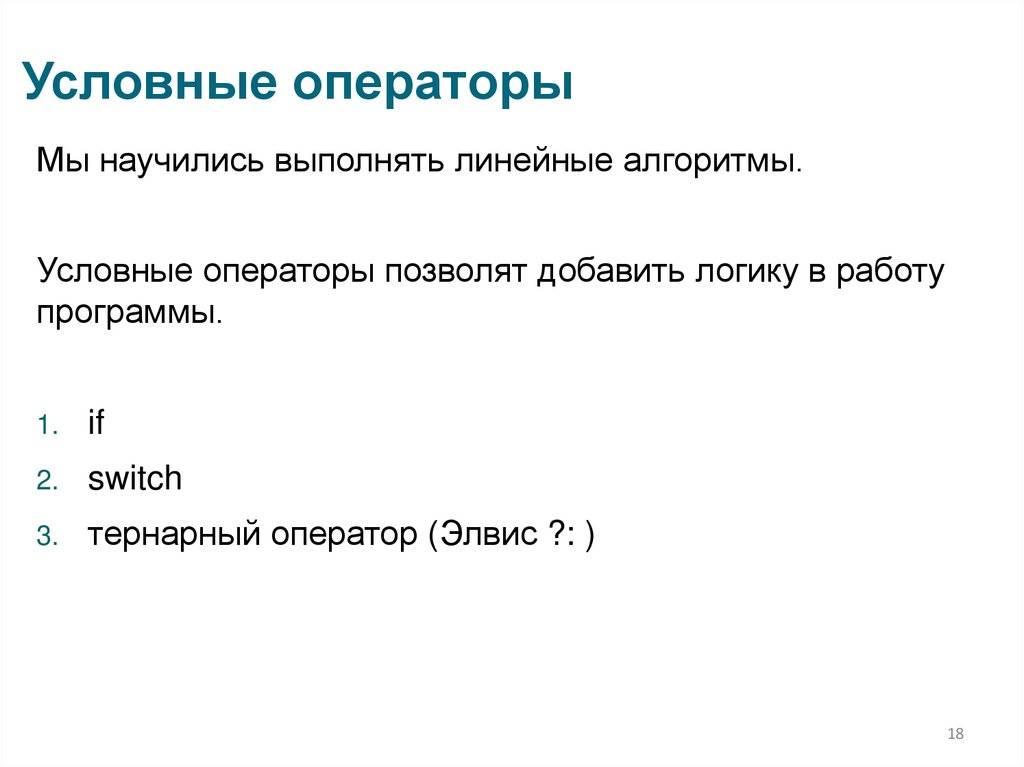 Условные операторы

Мы научились выполнять линейные алгоритмы.

Условные операторы позволят добавить логику в работу программы.

1. if
2. switch
3. тернарный оператор (Элвис ?: )

18